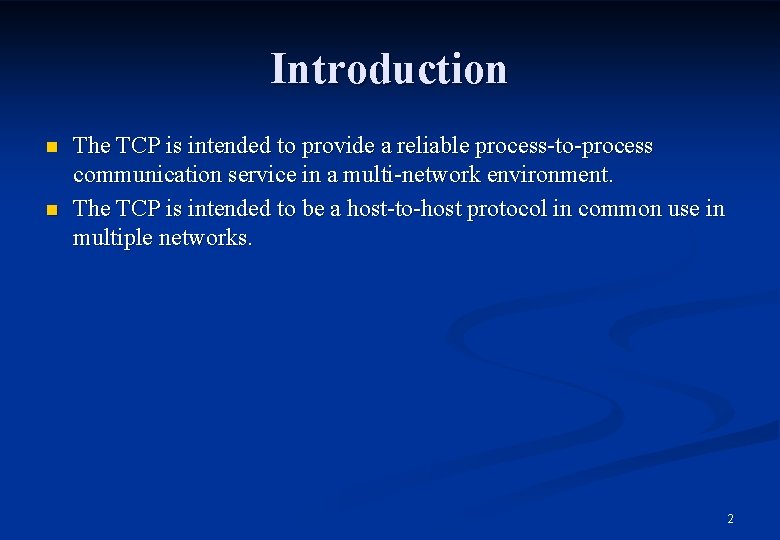 Introduction

- The TCP is intended to provide a reliable process-to-process communication service in a multi-network environment.
- The TCP is intended to be a host-to-host protocol in common use in multiple networks.

2